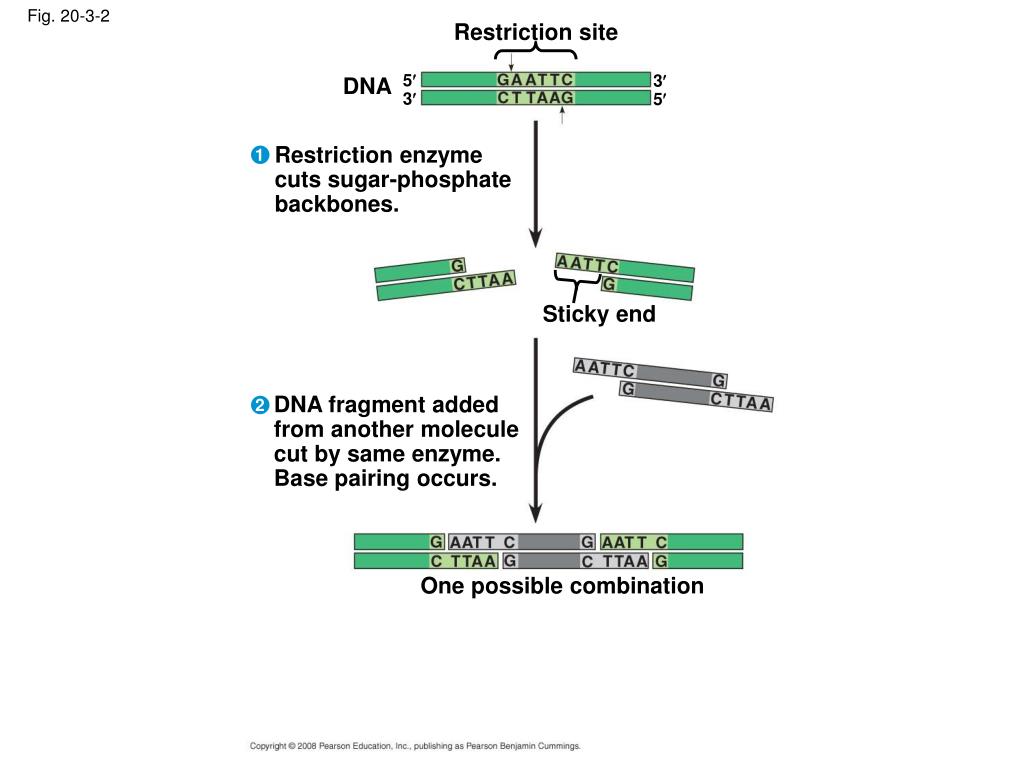 Fig. 20-3-2

Restriction site

DNA 5′ GAATTC 3′
3′ CTTAAG 5′

1 Restriction enzyme cuts sugar-phosphate backbones.

G
CTTAA

AATTC
G

Sticky end

AATTC
G
G
CTTAA

2 DNA fragment added from another molecule cut by same enzyme. Base pairing occurs.

G AATT C G AATT C
C TTAA G C TTAA G

One possible combination

Copyright © 2008 Pearson Education, Inc., publishing as Pearson Benjamin Cummings.